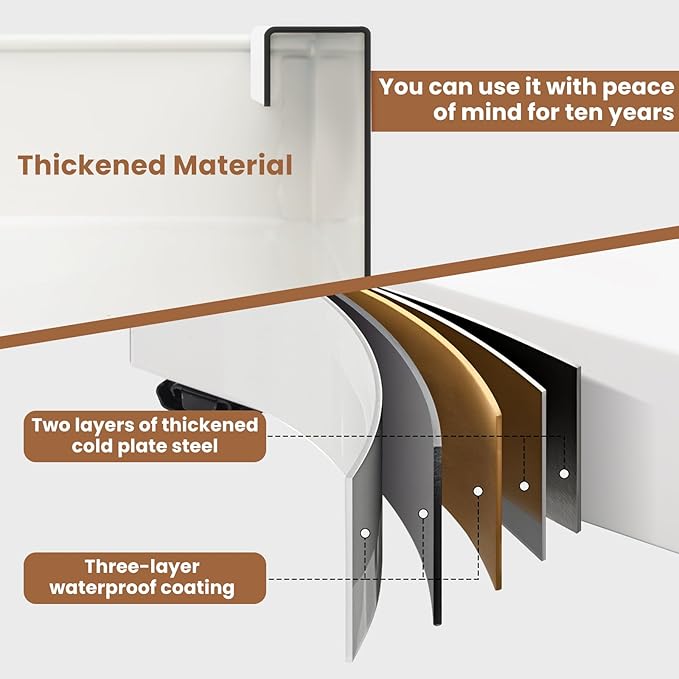 You can use it with peace of mind for ten years

Thickened Material

Two layers of thickened cold plate steel

Three-layer waterproof coating